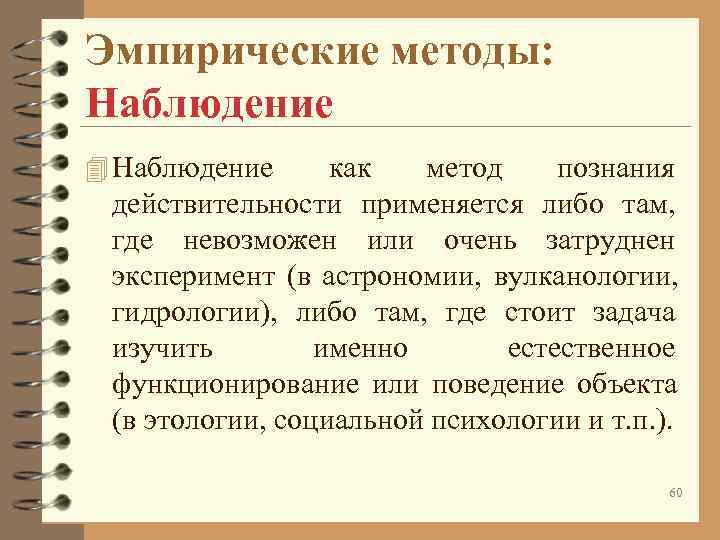 Эмпирические методы: Наблюдение

Наблюдение как метод познания действительности применяется либо там, где невозможен или очень затруднен эксперимент (в астрономии, вулканологии, гидрологии), либо там, где стоит задача изучить именно естественное функционирование или поведение объекта (в этологии, социальной психологии и т.п.).

60